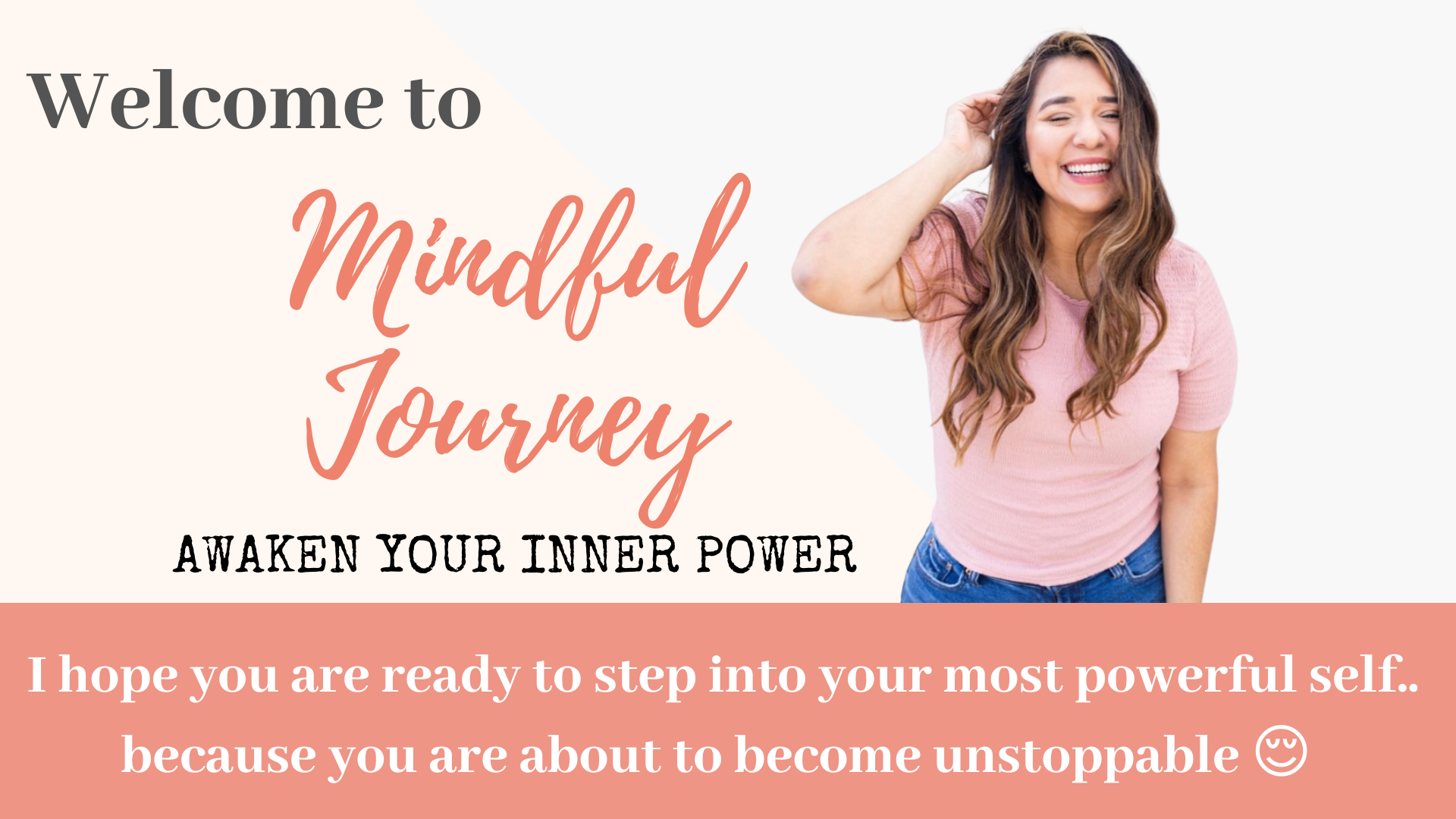 Welcome to

Mindful Journey

AWAKEN YOUR INNER POWER

I hope you are ready to step into your most powerful self.. because you are about to become unstoppable 😌